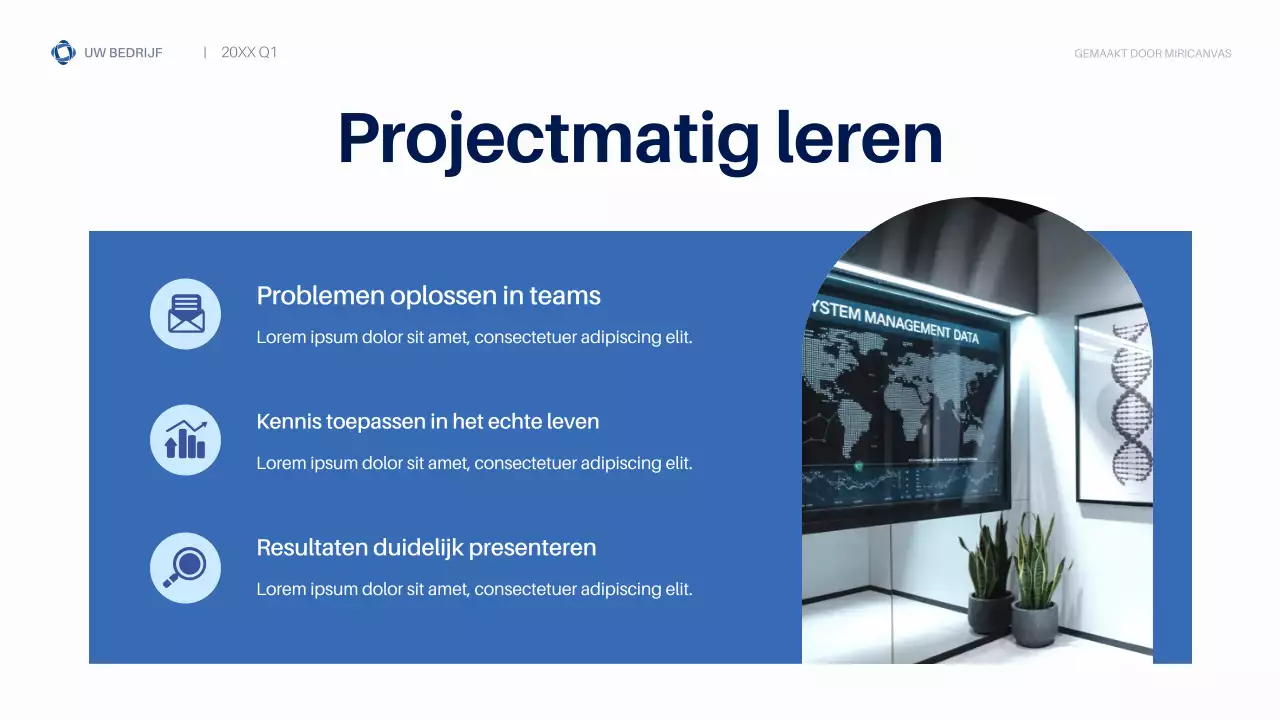 UW BEDRIJF | 20XX Q1

GEMAAKT DOOR MIRICANVAS

Projectmatig leren

Problemen oplossen in teams

Lorem ipsum dolor sit amet, consectetuer adipiscing elit.

Kennis toepassen in het echte leven

Lorem ipsum dolor sit amet, consectetuer adipiscing elit.

Resultaten duidelijk presenteren

Lorem ipsum dolor sit amet, consectetuer adipiscing elit.

YSTEM MANAGEMENT DATA